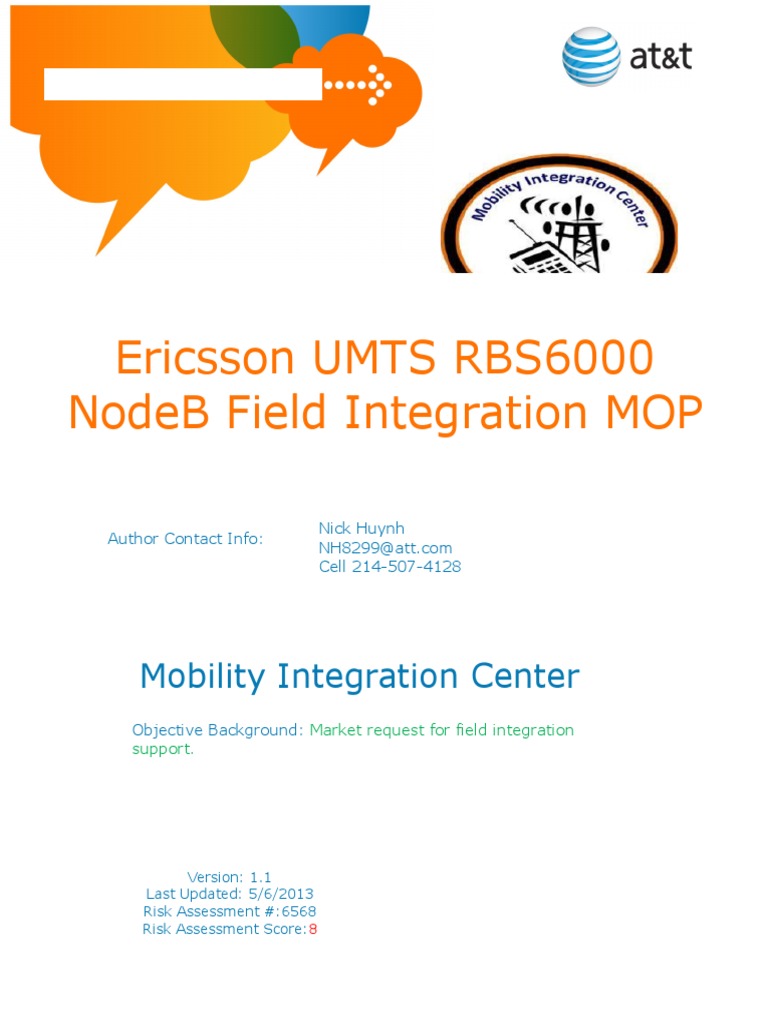 at&t

Mobility Integration Center

Ericsson UMTS RBS6000 NodeB Field Integration MOP

Author Contact Info:

Nick Huynh
NH8299@att.com
Cell 214-507-4128

Mobility Integration Center

Objective Background: Market request for field integration support.

Version: 1.1
Last Updated: 5/6/2013
Risk Assessment #:6568
Risk Assessment Score:8